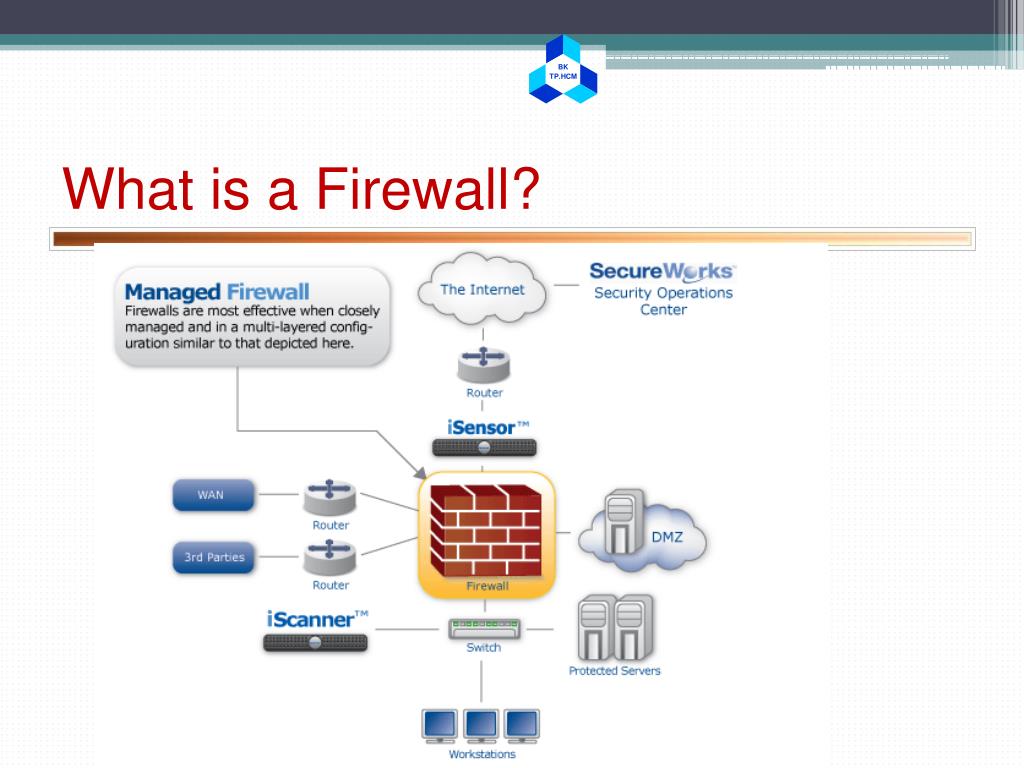 BK
TP.HCM

What is a Firewall?

Managed Firewall
Firewalls are most effective when closely managed and in a multi-layered configuration similar to that depicted here.

The Internet

SecureWorks
Security Operations Center

Router

iSensor™

WAN

Router

3rd Parties

Router

Firewall

DMZ

iScanner™

Switch

Protected Servers

Workstations